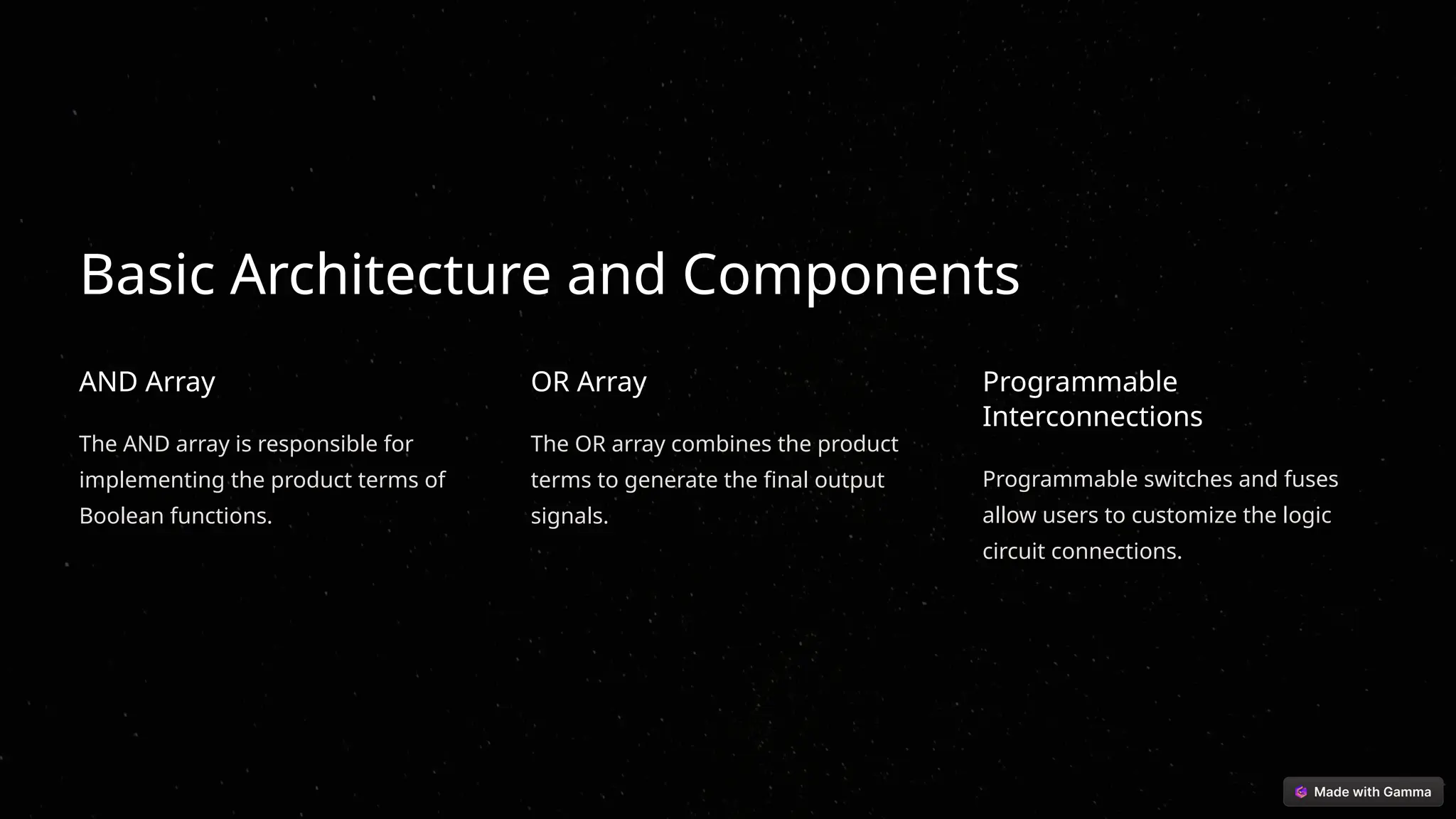 Basic Architecture and Components

AND Array

The AND array is responsible for implementing the product terms of Boolean functions.

OR Array

The OR array combines the product terms to generate the final output signals.

Programmable Interconnections

Programmable switches and fuses allow users to customize the logic circuit connections.

Made with Gamma